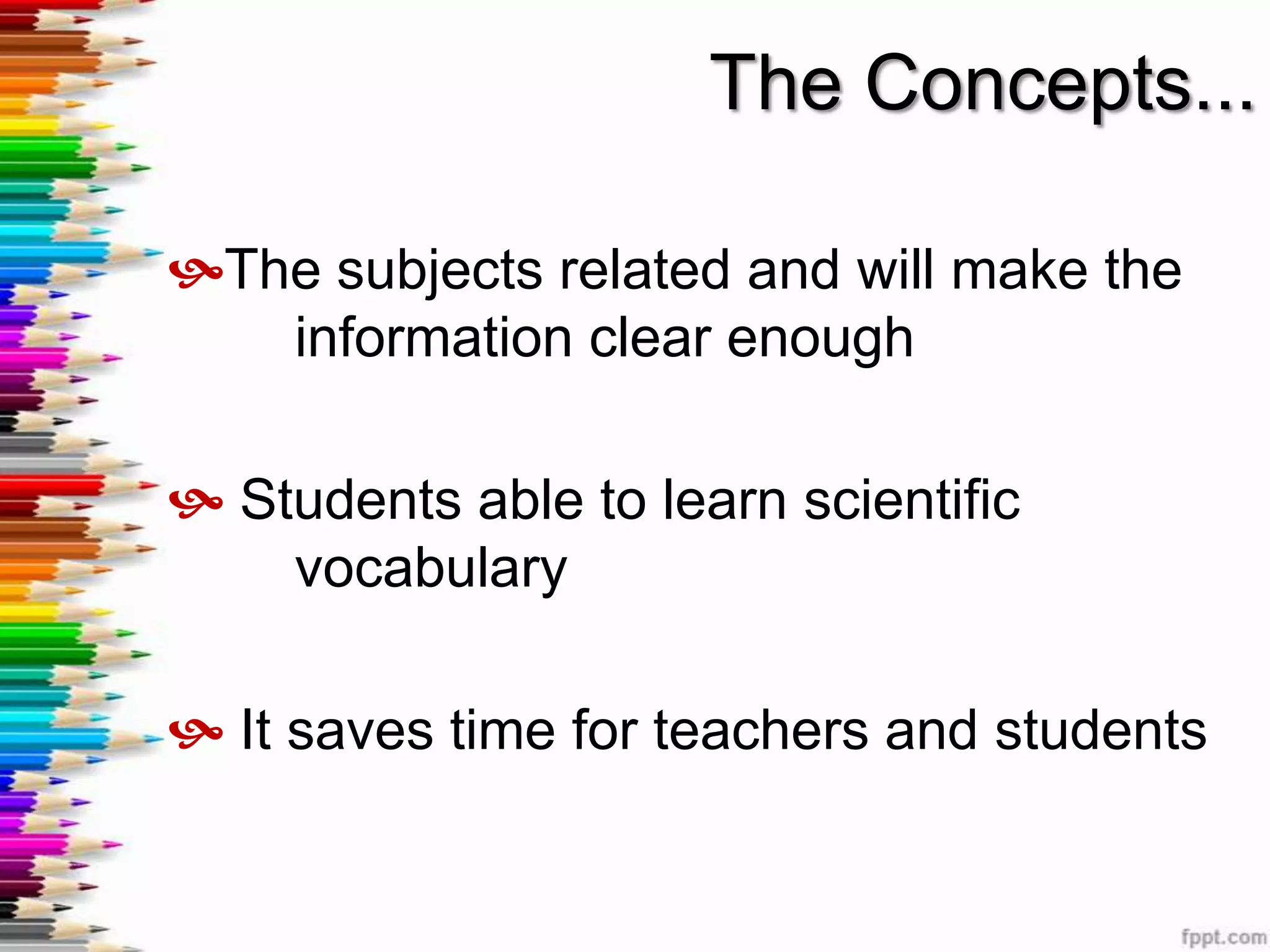 The Concepts...

The subjects related and will make the information clear enough

Students able to learn scientific vocabulary

It saves time for teachers and students

fppt.com